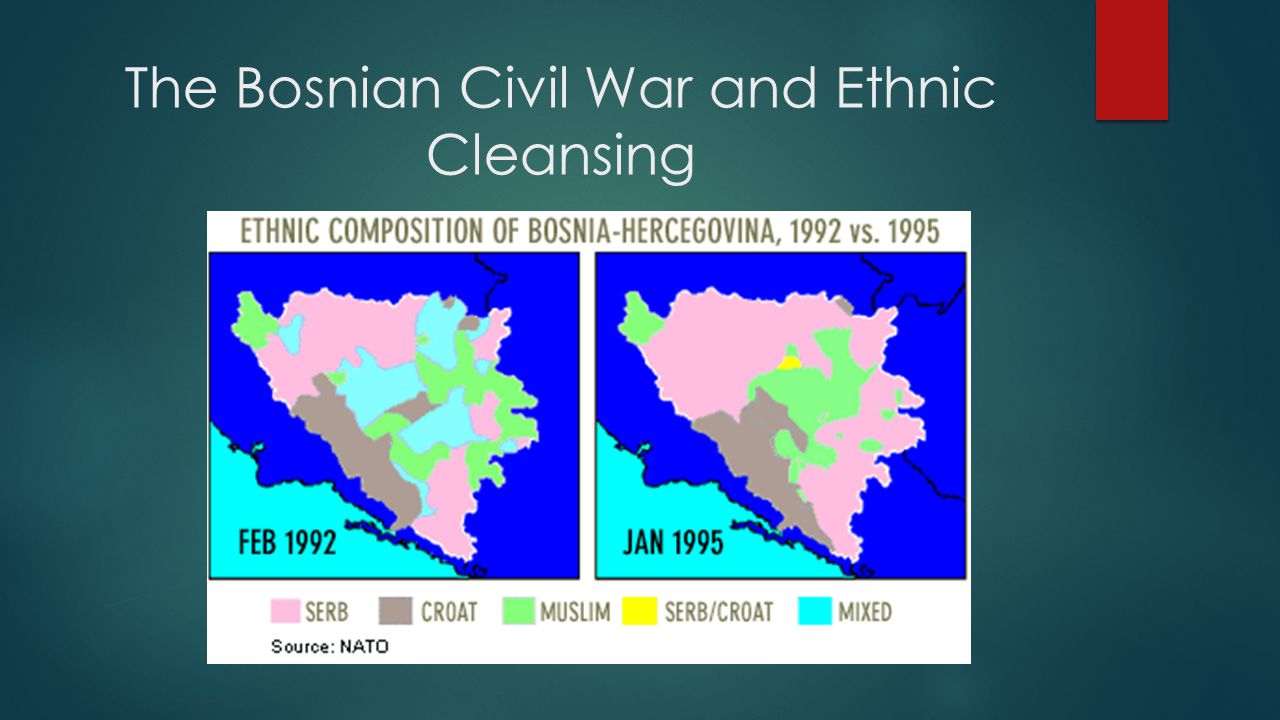 The Bosnian Civil War and Ethnic Cleansing

ETHNIC COMPOSITION OF BOSNIA-HERCEGOVINA, 1992 vs. 1995

FEB 1992

JAN 1995

SERB CROAT MUSLIM SERB/CROAT MIXED

Source: NATO